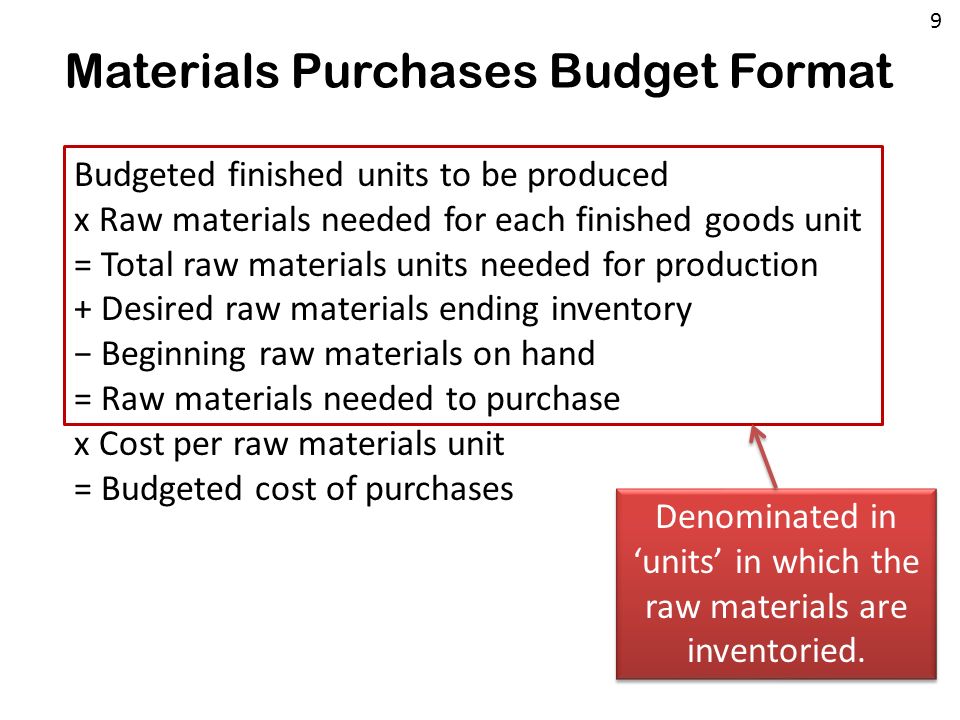 9

Materials Purchases Budget Format

Budgeted finished units to be produced
x Raw materials needed for each finished goods unit
= Total raw materials units needed for production
+ Desired raw materials ending inventory
− Beginning raw materials on hand
= Raw materials needed to purchase
x Cost per raw materials unit
= Budgeted cost of purchases

Denominated in ‘units’ in which the raw materials are inventoried.